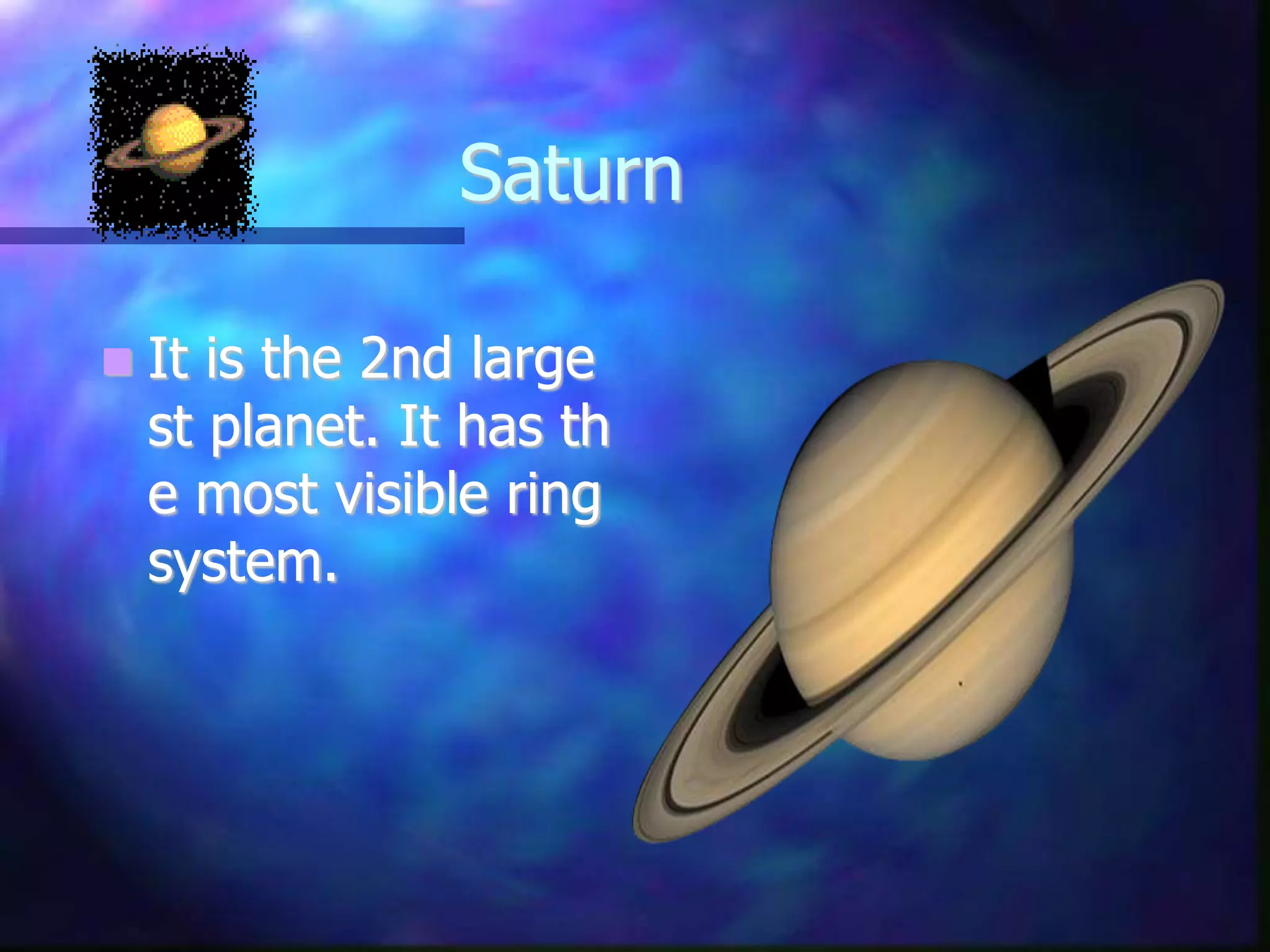 Saturn

It is the 2nd large st planet. It has th e most visible ring system.